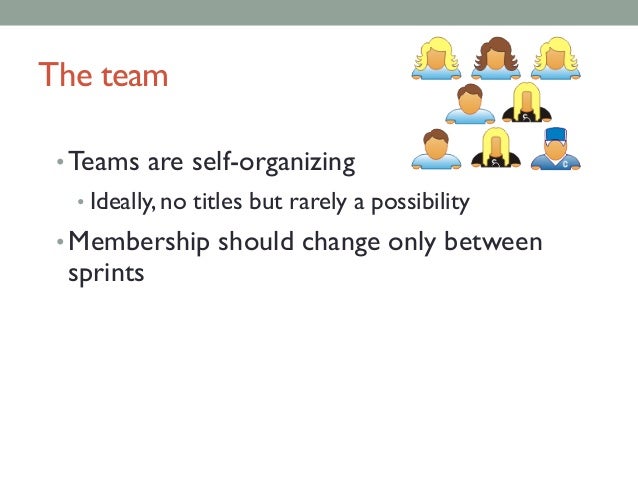 The team

• Teams are self-organizing
  • Ideally, no titles but rarely a possibility
• Membership should change only between sprints